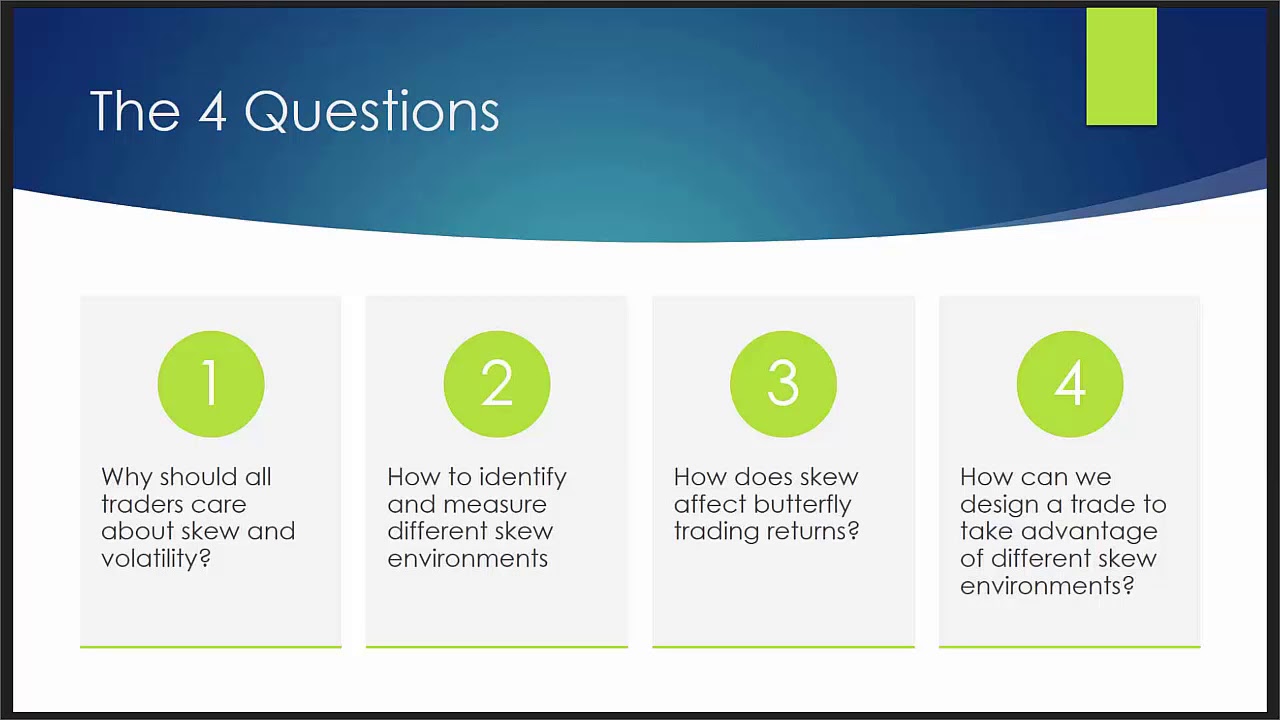 The 4 Questions

1

Why should all traders care about skew and volatility?

2

How to identify and measure different skew environments

3

How does skew affect butterfly trading returns?

4

How can we design a trade to take advantage of different skew environments?